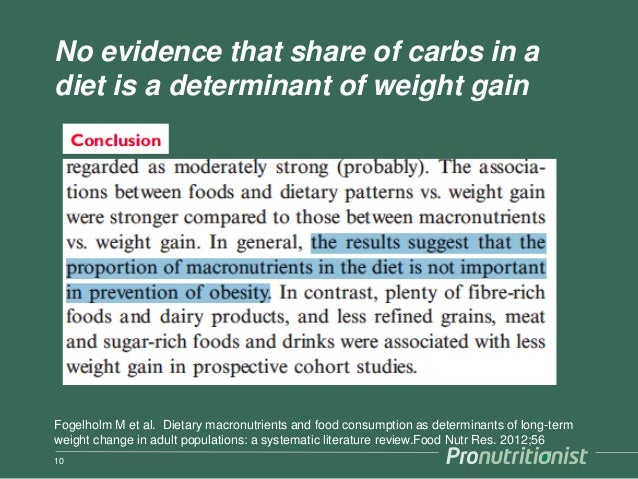 No evidence that share of carbs in a diet is a determinant of weight gain

Conclusion

regarded as moderately strong (probably). The associations between foods and dietary patterns vs. weight gain were stronger compared to those between macronutrients vs. weight gain. In general, the results suggest that the proportion of macronutrients in the diet is not important in prevention of obesity. In contrast, plenty of fibre-rich foods and dairy products, and less refined grains, meat and sugar-rich foods and drinks were associated with less weight gain in prospective cohort studies.

Fogelholm M et al. Dietary macronutrients and food consumption as determinants of long-term weight change in adult populations: a systematic literature review.Food Nutr Res. 2012;56

10

Pronutritionist